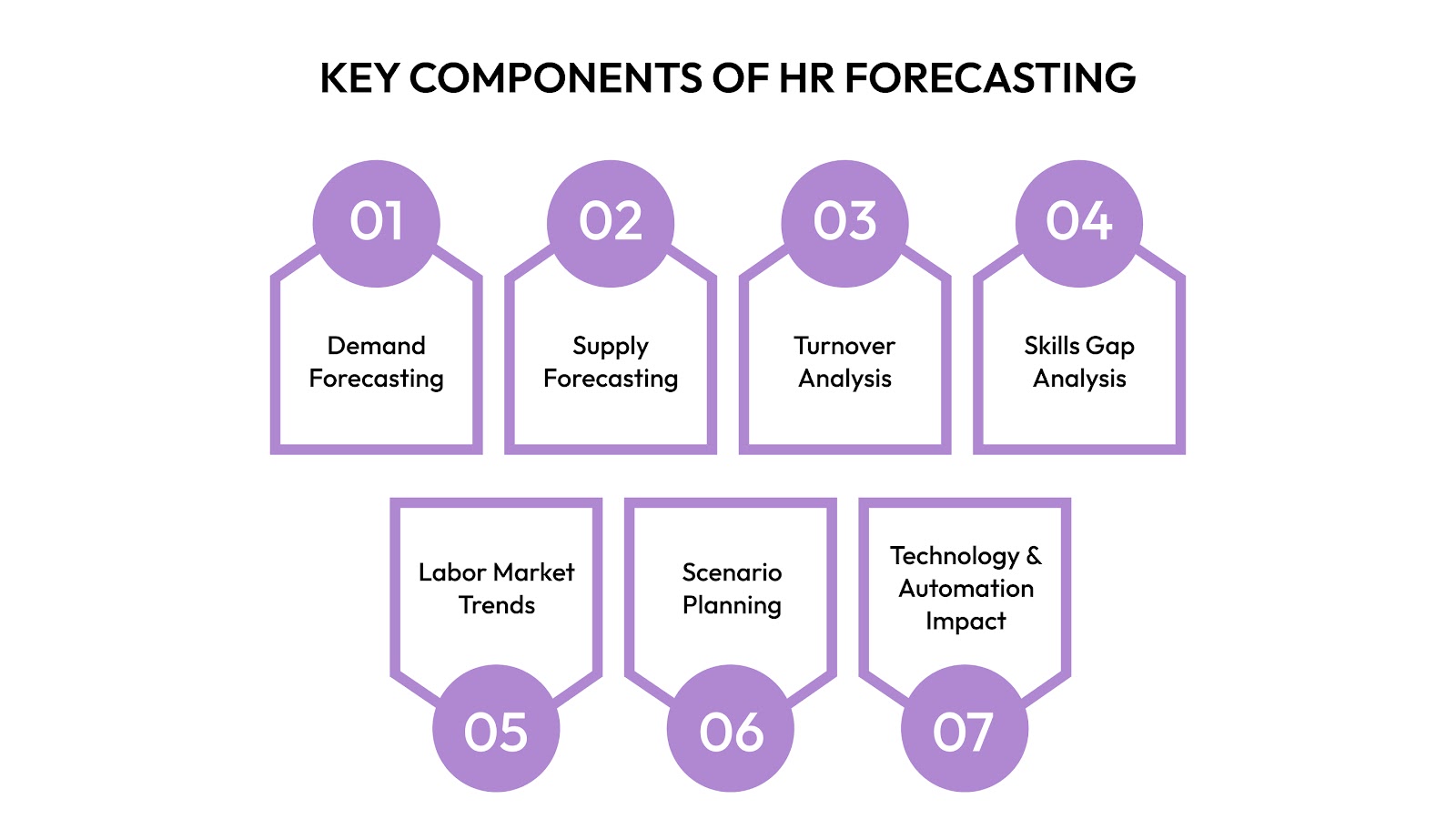 KEY COMPONENTS OF HR FORECASTING

01
Demand Forecasting

02
Supply Forecasting

03
Turnover Analysis

04
Skills Gap Analysis

Labor Market Trends
05

Scenario Planning
06

Technology & Automation Impact
07